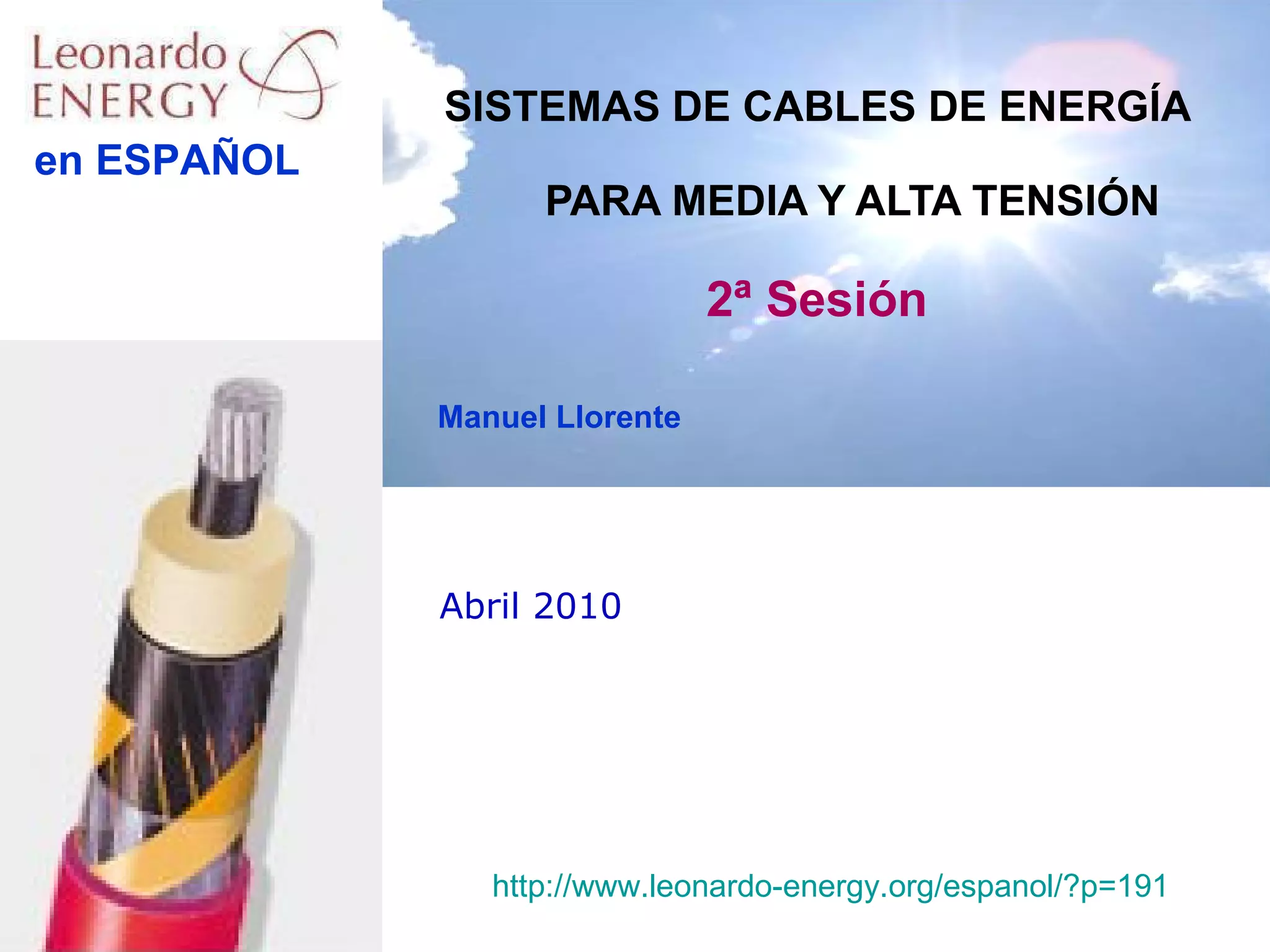 Leonardo ENERGY
en ESPAÑOL

SISTEMAS DE CABLES DE ENERGÍA

PARA MEDIA Y ALTA TENSIÓN

2ª Sesión

Manuel Llorente

Abril 2010

http://www.leonardo-energy.org/espanol/?p=191